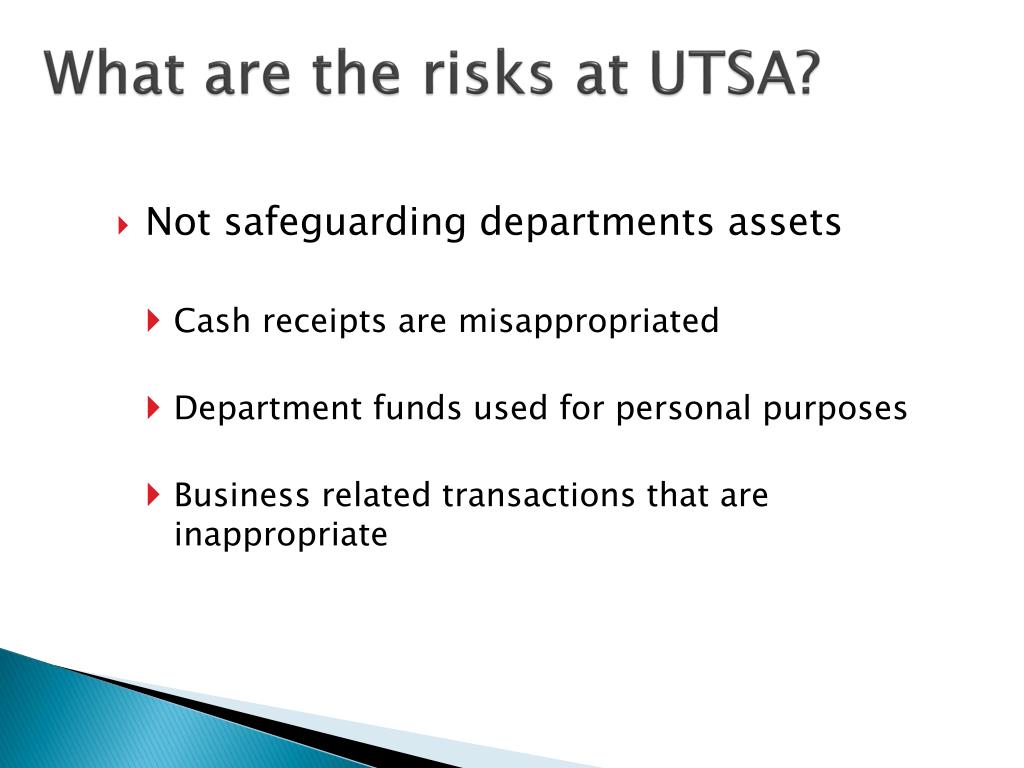 What are the risks at UTSA?

Not safeguarding departments assets

Cash receipts are misappropriated

Department funds used for personal purposes

Business related transactions that are inappropriate